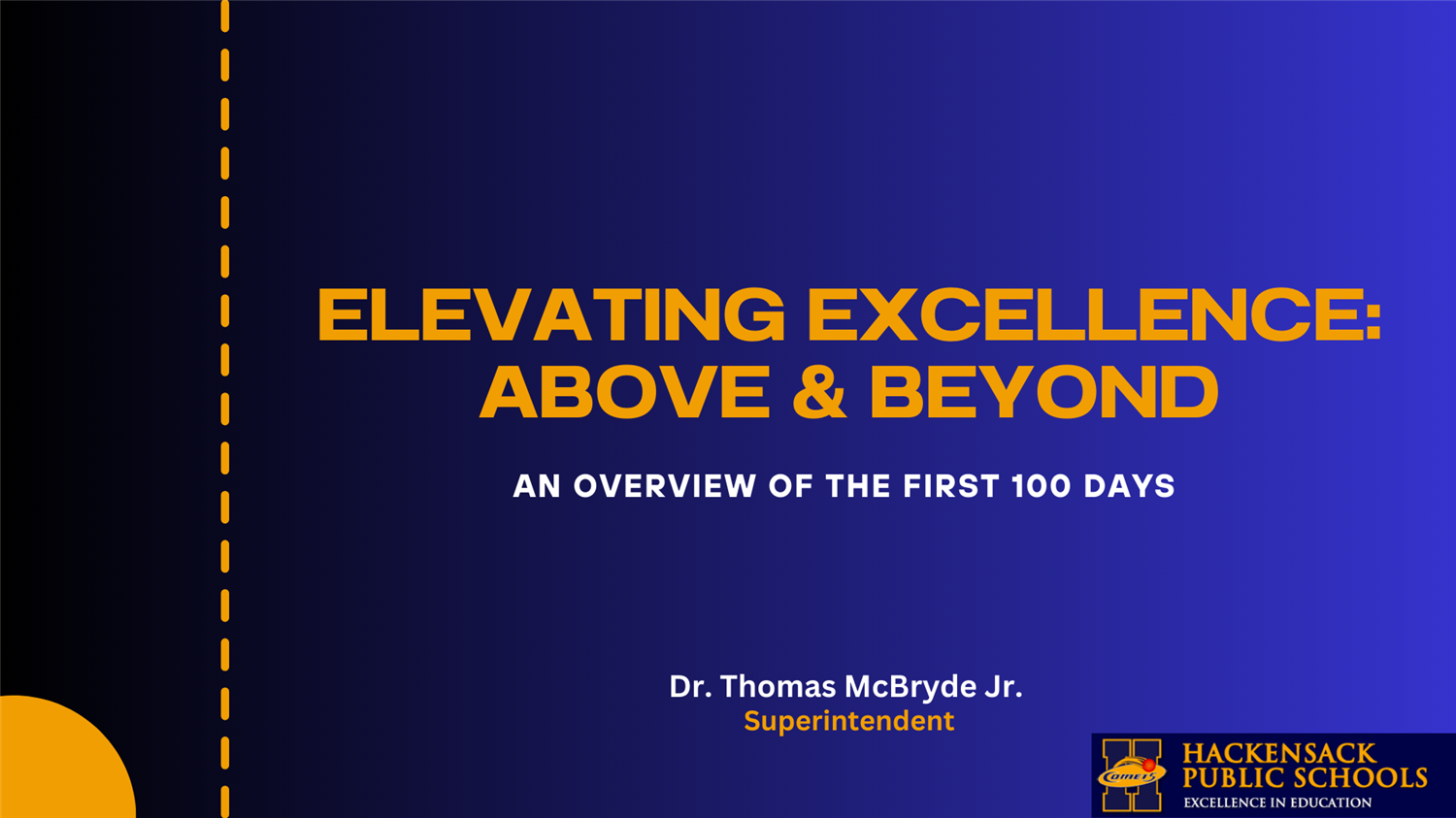 ELEVATING EXCELLENCE: ABOVE & BEYOND

AN OVERVIEW OF THE FIRST 100 DAYS

Dr. Thomas McBryde Jr.
Superintendent

Comets

HACKENSACK PUBLIC SCHOOLS
EXCELLENCE IN EDUCATION